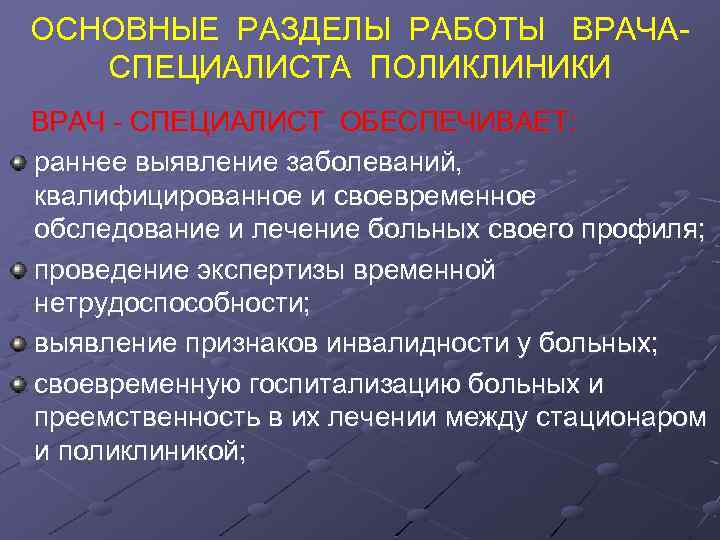 ОСНОВНЫЕ РАЗДЕЛЫ РАБОТЫ ВРАЧА-СПЕЦИАЛИСТА ПОЛИКЛИНИКИ

ВРАЧ - СПЕЦИАЛИСТ ОБЕСПЕЧИВАЕТ:

раннее выявление заболеваний, квалифицированное и своевременное обследование и лечение больных своего профиля;

проведение экспертизы временной нетрудоспособности;

выявление признаков инвалидности у больных;

своевременную госпитализацию больных и преемственность в их лечении между стационаром и поликлиникой;